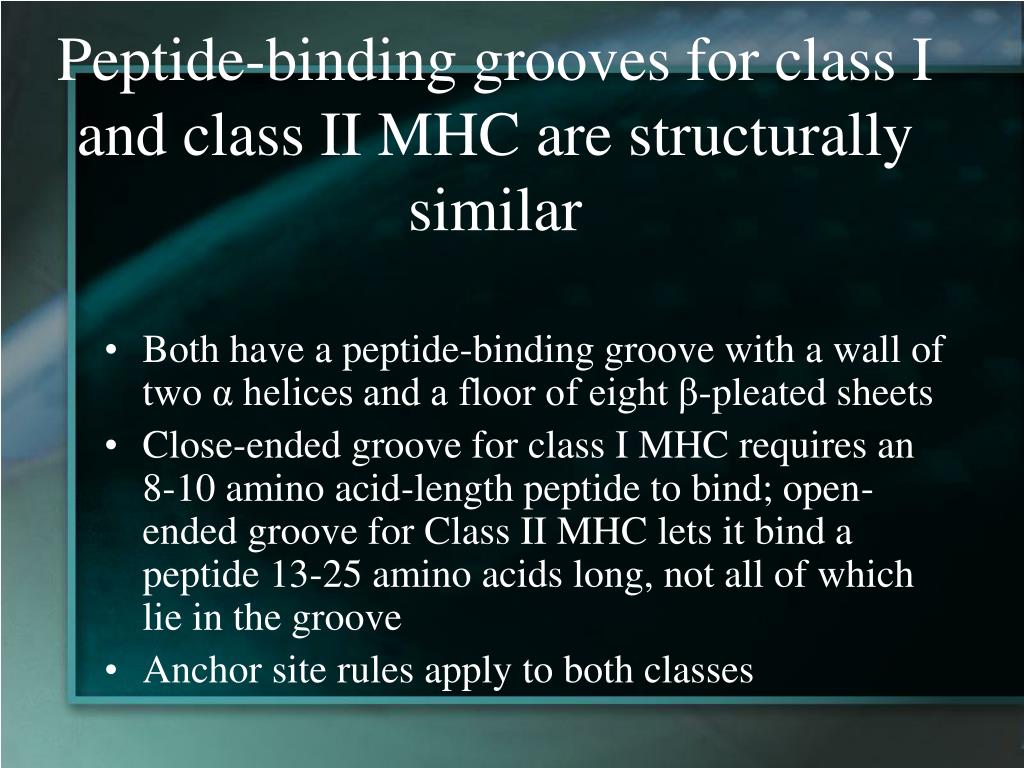 Peptide-binding grooves for class I and class II MHC are structurally similar

• Both have a peptide-binding groove with a wall of two α helices and a floor of eight β-pleated sheets
• Close-ended groove for class I MHC requires an 8-10 amino acid-length peptide to bind; open-ended groove for Class II MHC lets it bind a peptide 13-25 amino acids long, not all of which lie in the groove
• Anchor site rules apply to both classes